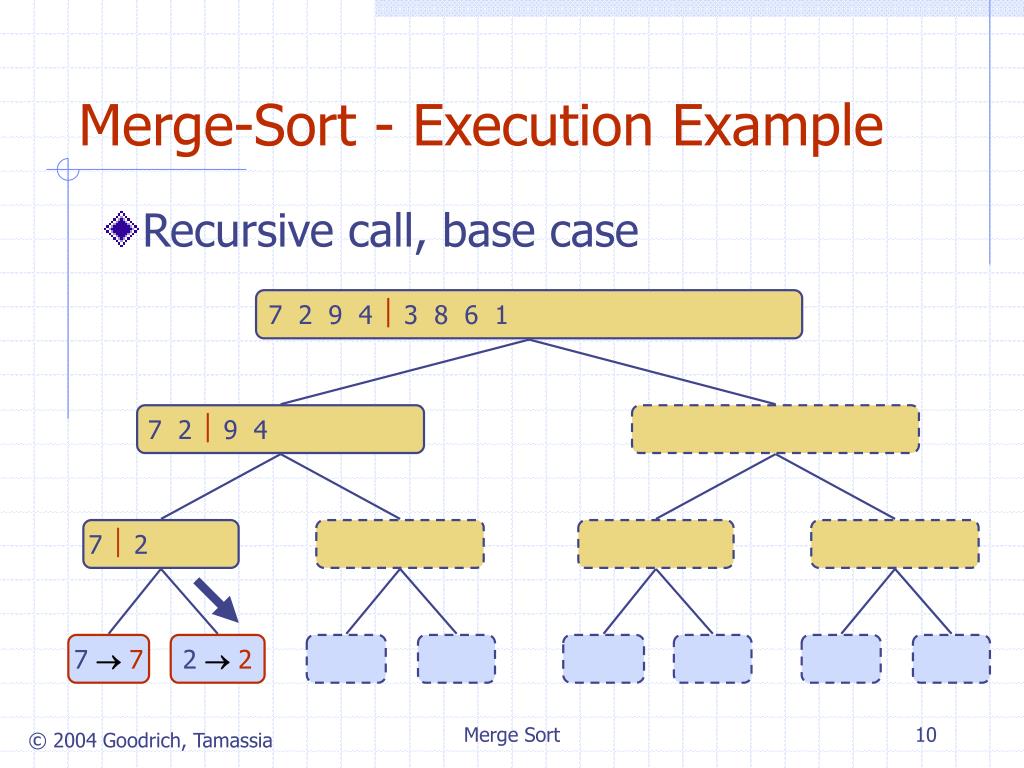 Merge-Sort - Execution Example

Recursive call, base case

7 2 9 4 | 3 8 6 1

7 2 | 9 4

7 | 2

$7 \rightarrow 7$

$2 \rightarrow 2$

© 2004 Goodrich, Tamassia

Merge Sort

10